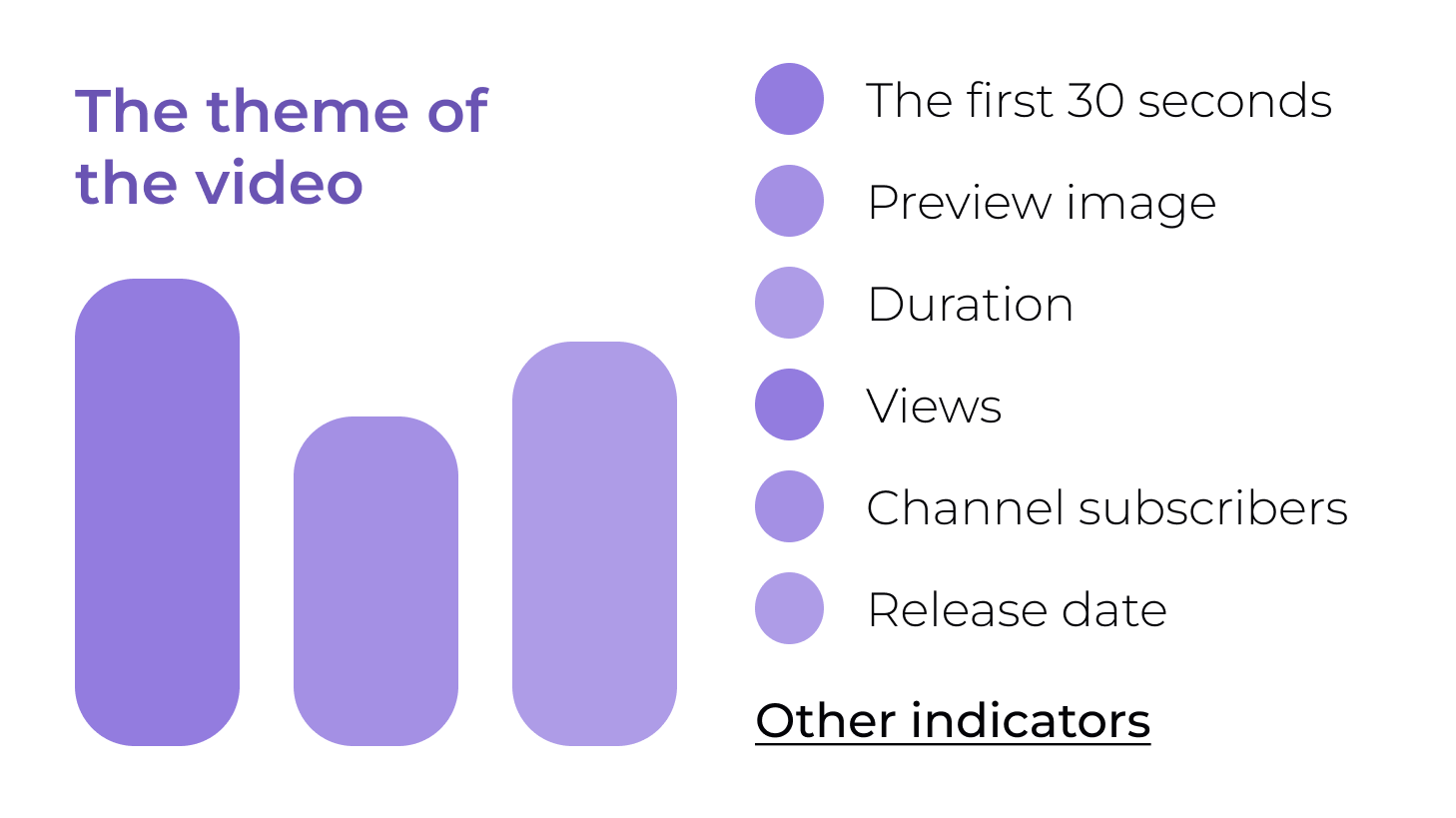 The theme of the video

The first 30 seconds

Preview image

Duration

Views

Channel subscribers

Release date

Other indicators